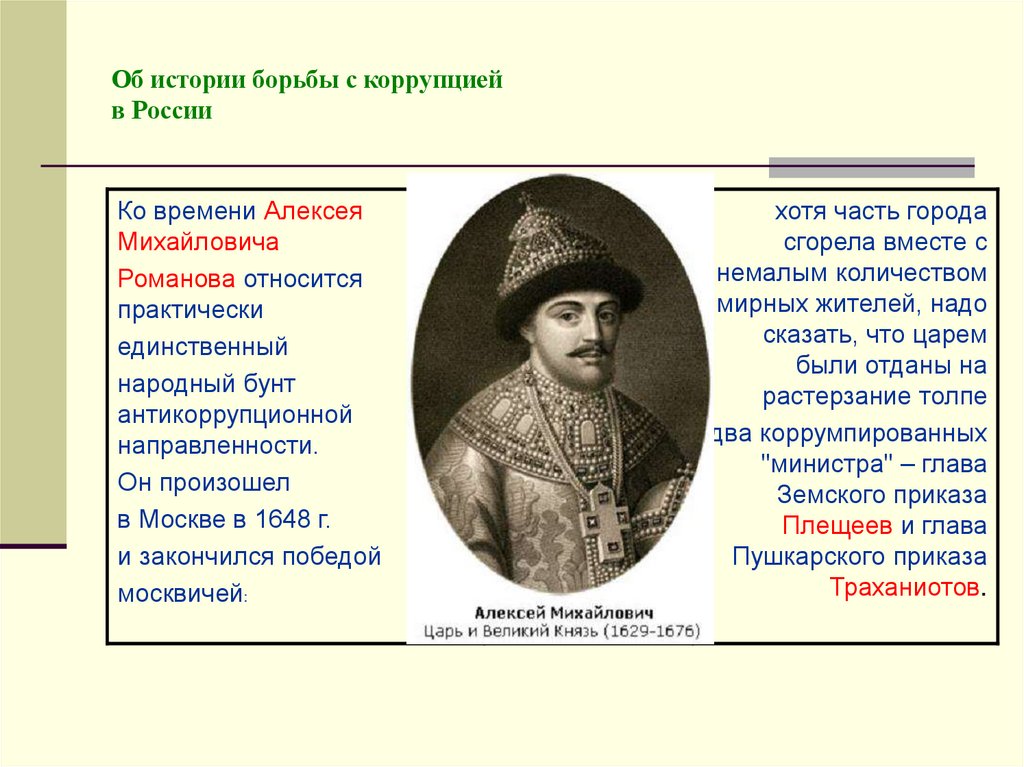 Об истории борьбы с коррупцией в России

Ко времени Алексея Михайловича

Романова относится практически

единственный

народный бунт антикоррупционной направленности.

Он произошел

в Москве в 1648 г.

и закончился победой

москвичей:

Алексей Михайлович
Царь и Великий Князь (1629-1676)

хотя часть города сгорела вместе с немалым количеством мирных жителей, надо сказать, что царем были отданы на растерзание толпе два коррумпированных "министра" – глава Земского приказа Плещеев и глава Пушкарского приказа Траханиотов.